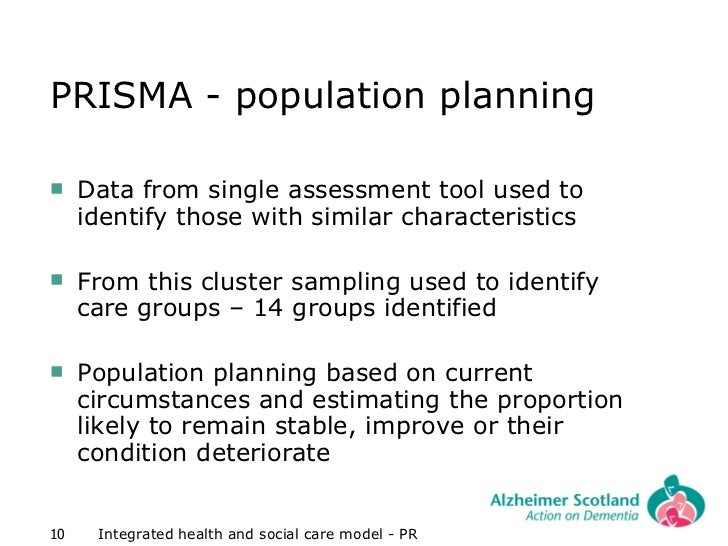 PRISMA - population planning

- Data from single assessment tool used to identify those with similar characteristics

- From this cluster sampling used to identify care groups – 14 groups identified

- Population planning based on current circumstances and estimating the proportion likely to remain stable, improve or their condition deteriorate

Alzheimer Scotland
Action on Dementia

10 Integrated health and social care model - PR